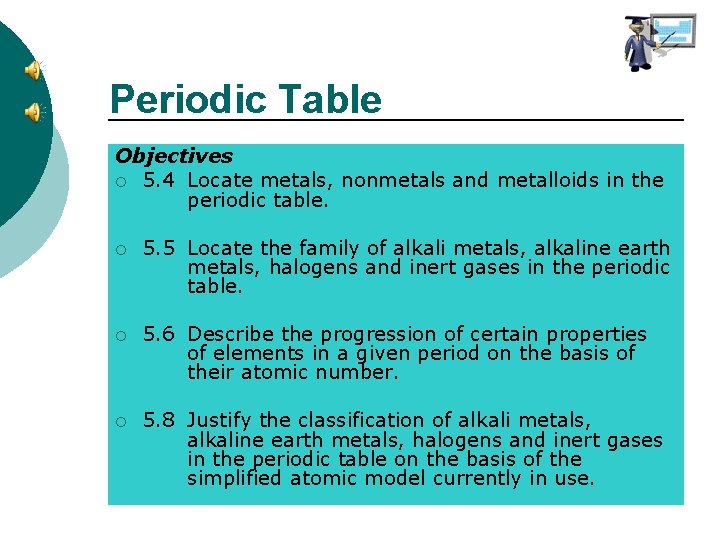 Periodic Table

Objectives

○ 5.4 Locate metals, nonmetals and metalloids in the periodic table.

○ 5.5 Locate the family of alkali metals, alkaline earth metals, halogens and inert gases in the periodic table.

○ 5.6 Describe the progression of certain properties of elements in a given period on the basis of their atomic number.

○ 5.8 Justify the classification of alkali metals, alkaline earth metals, halogens and inert gases in the periodic table on the basis of the simplified atomic model currently in use.